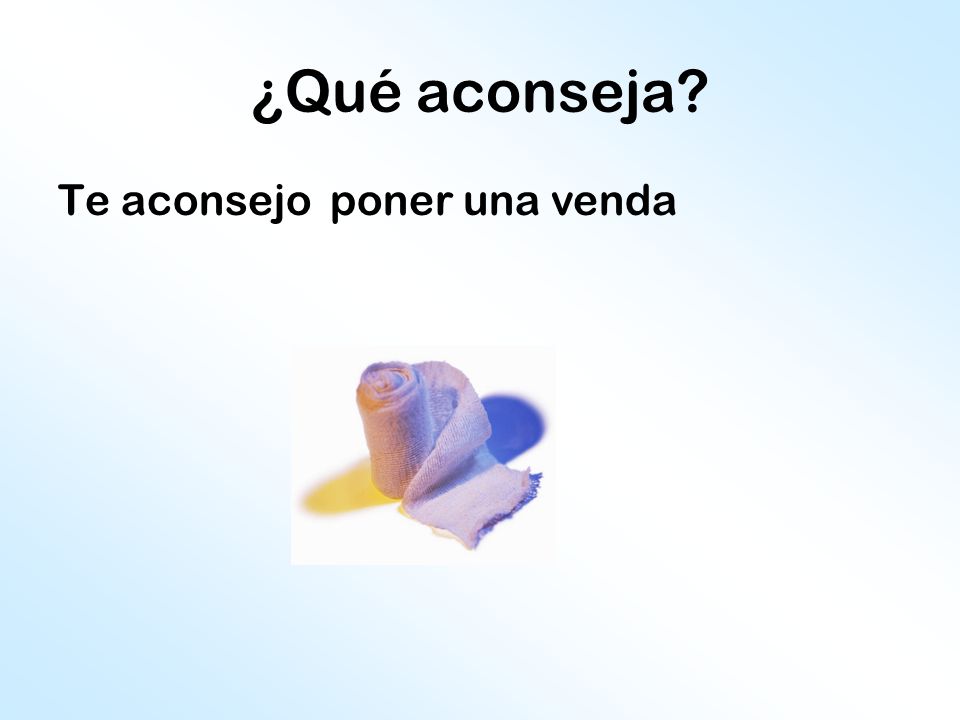 ¿Qué aconseja?

Te aconsejo poner una venda